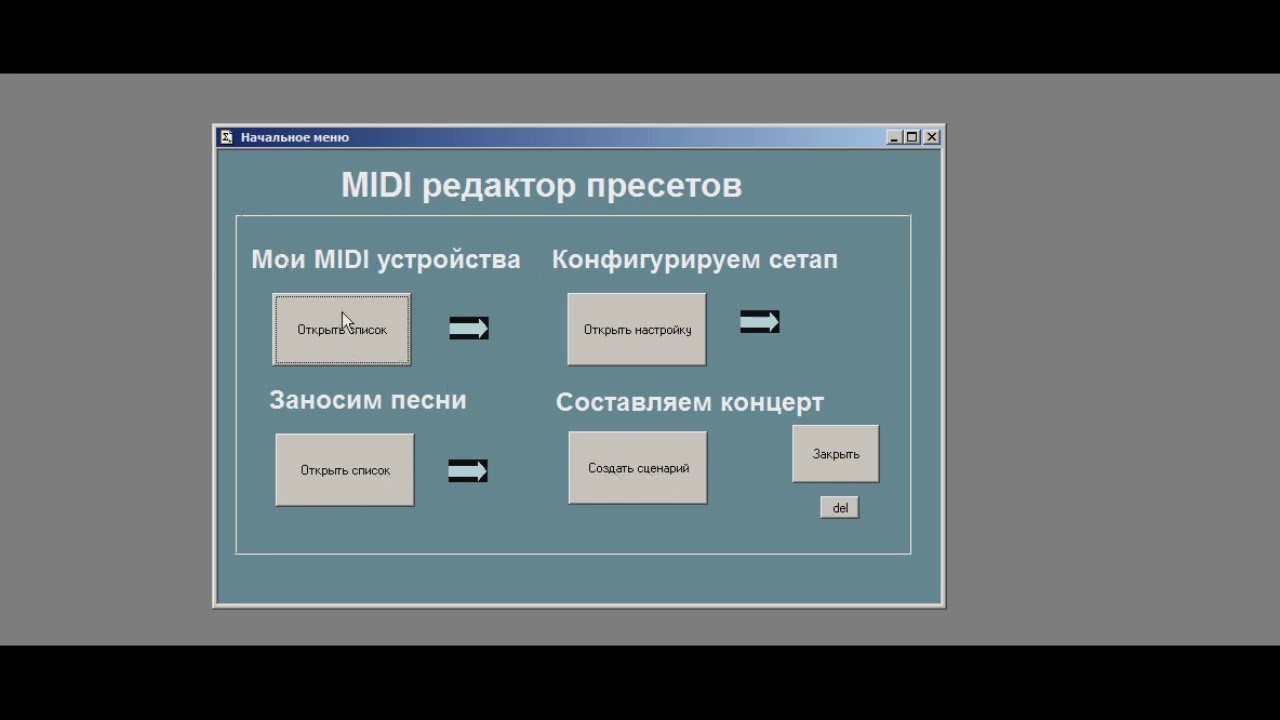 Начальное меню

MIDI редактор пресетов

Мои MIDI устройства

Открыть список

Конфигурируем сетап

Открыть настройку

Заносим песни

Открыть список

Составляем концерт

Создать сценарий

Закрыть

del